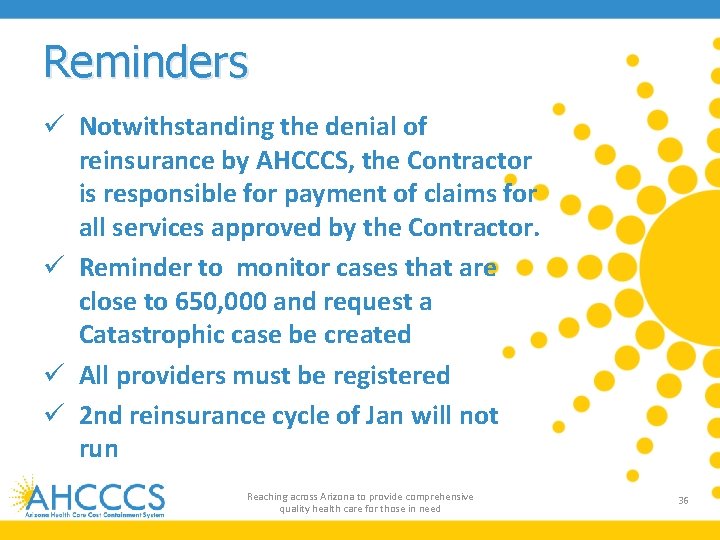 Reminders

✓ Notwithstanding the denial of reinsurance by AHCCCS, the Contractor is responsible for payment of claims for all services approved by the Contractor.

✓ Reminder to monitor cases that are close to 650,000 and request a Catastrophic case be created

✓ All providers must be registered

✓ 2nd reinsurance cycle of Jan will not run

AHCCCS
Arizona Health Care Cost Containment System

Reaching across Arizona to provide comprehensive quality health care for those in need

36